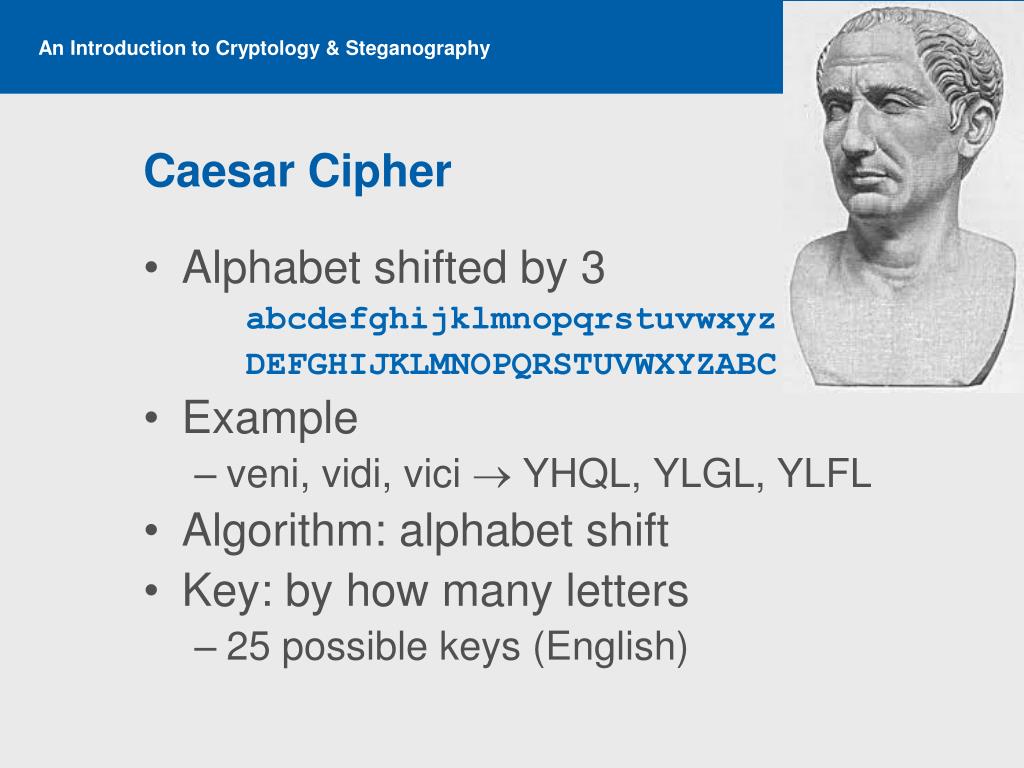 An Introduction to Cryptology & Steganography

Caesar Cipher

• Alphabet shifted by 3
abcdefghijklmnopqrstuvwxyz
DEFGHIJKLMNOPQRSTUVWXYZABC
• Example
– veni, vidi, vici $\rightarrow$ YHQL, YLGL, YLFL
• Algorithm: alphabet shift
• Key: by how many letters
– 25 possible keys (English)